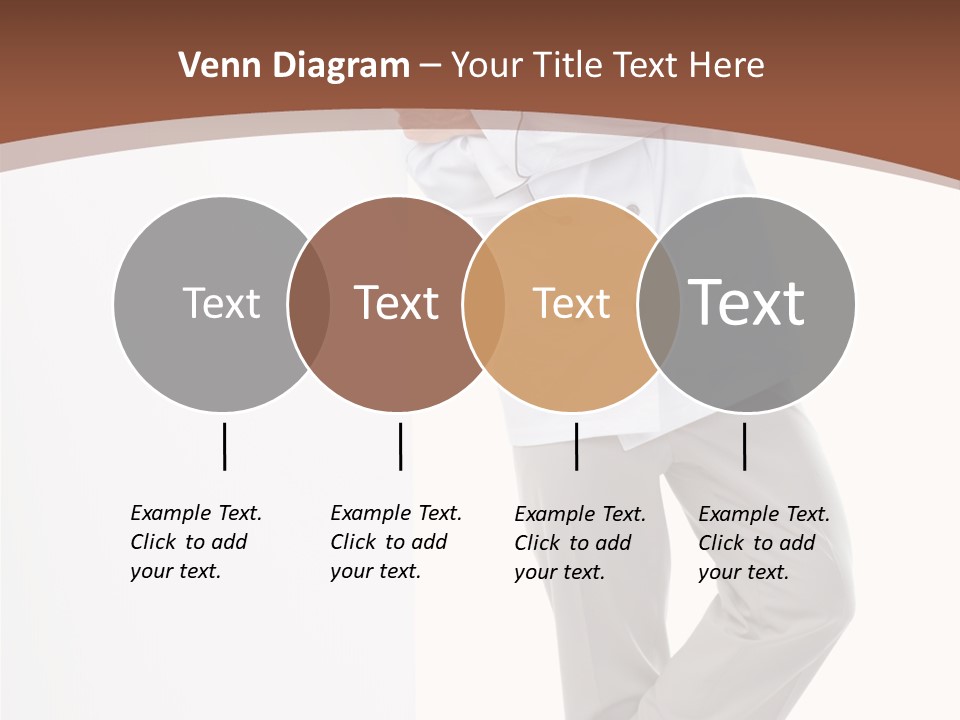 Venn Diagram – Your Title Text Here

Text

Text

Text

Text

Example Text. Click to add your text.

Example Text. Click to add your text.

Example Text. Click to add your text.

Example Text. Click to add your text.